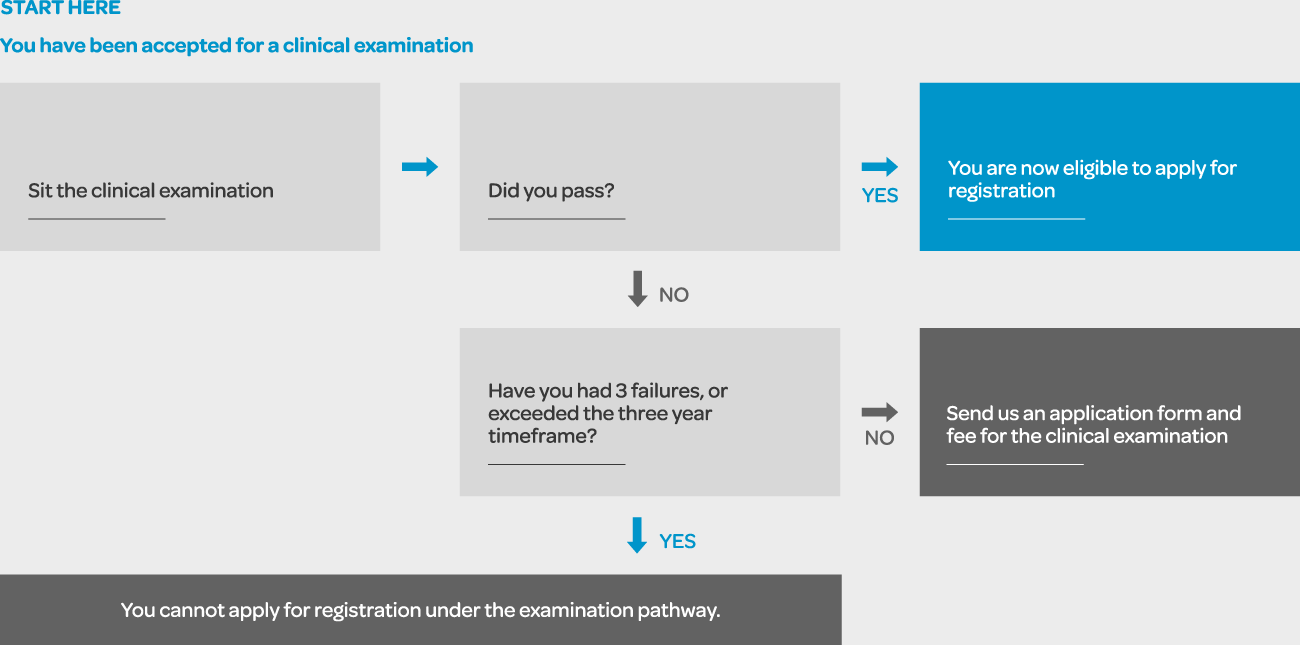 START HERE

You have been accepted for a clinical examination

Sit the clinical examination

Did you pass?

YES

You are now eligible to apply for registration

NO

Have you had 3 failures, or exceeded the three year timeframe?

NO

Send us an application form and fee for the clinical examination

YES

You cannot apply for registration under the examination pathway.